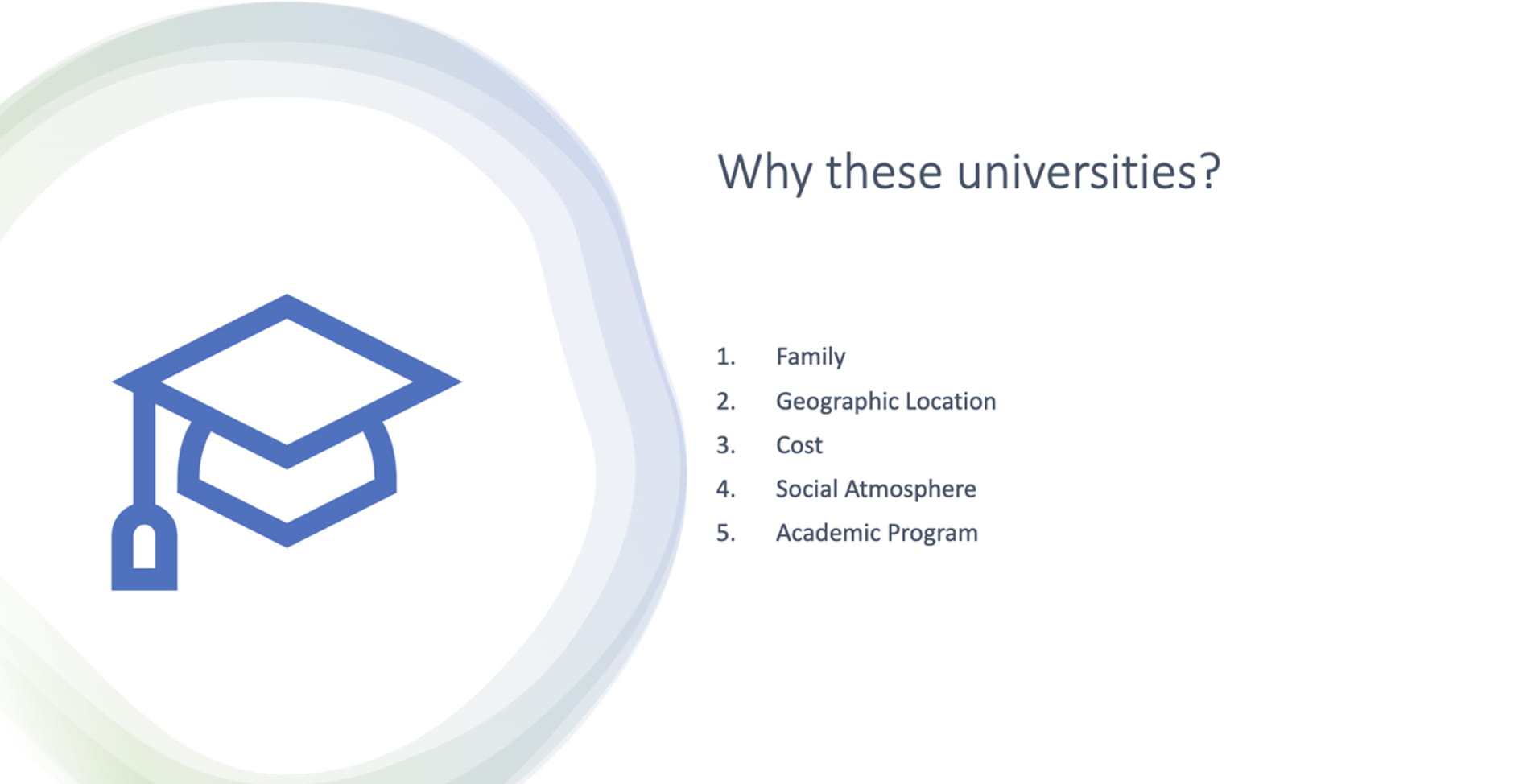 Why these universities?

1. Family
2. Geographic Location
3. Cost
4. Social Atmosphere
5. Academic Program